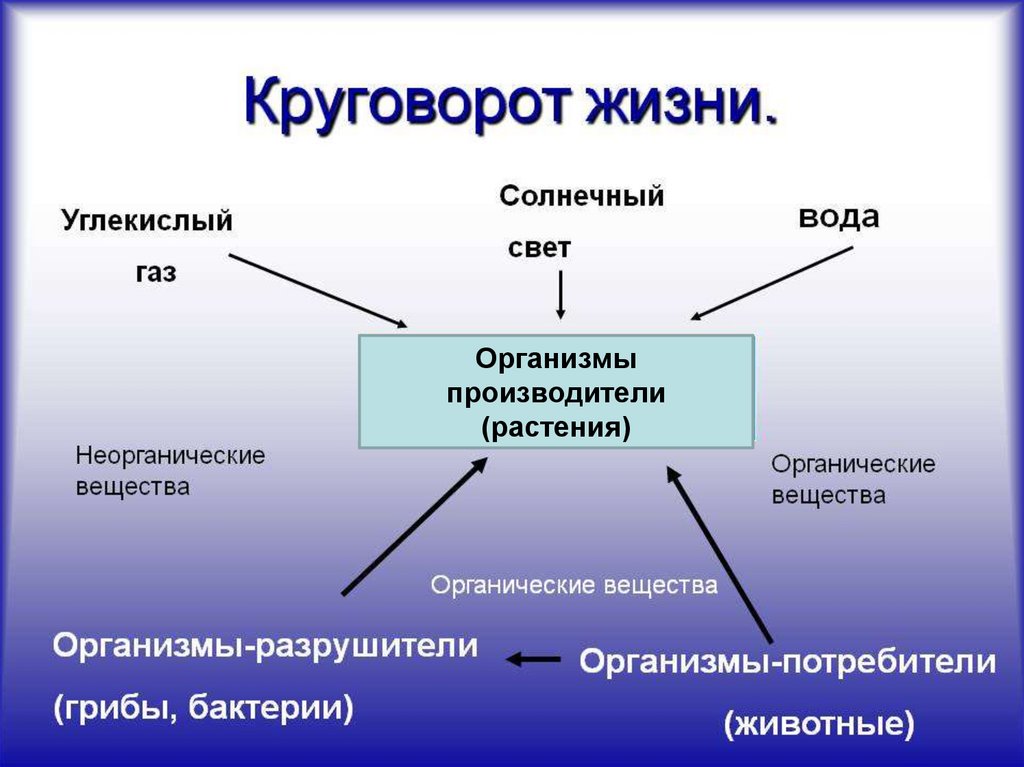 Круговорот жизни.

Углекислый газ

Солнечный свет

вода

Организмы производители (растения)

Неорганические вещества

Органические вещества

Органические вещества

Организмы-разрушители (грибы, бактерии)

Организмы-потребители (животные)